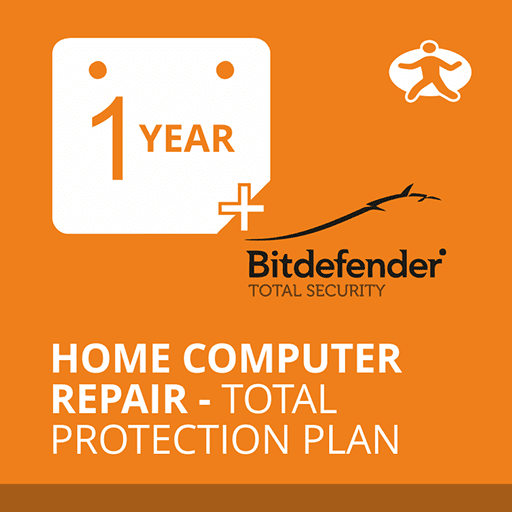 1 YEAR

+

Bitdefender
TOTAL SECURITY

HOME COMPUTER REPAIR - TOTAL PROTECTION PLAN